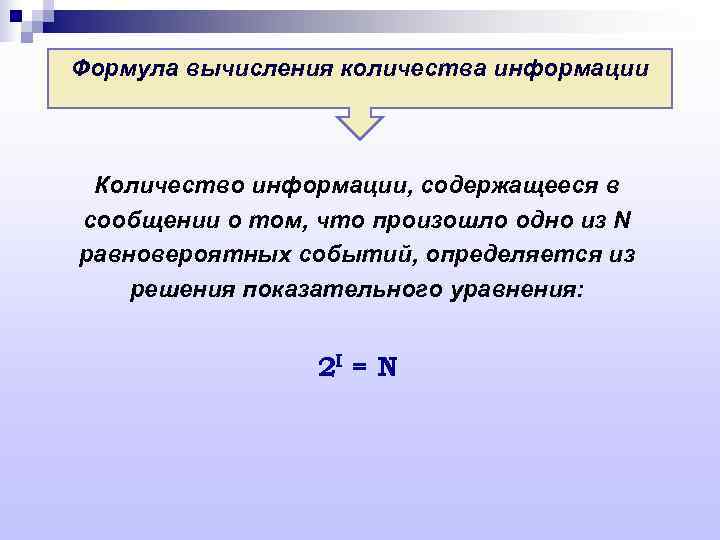 Формула вычисления количества информации

Количество информации, содержащееся в сообщении о том, что произошло одно из N равновероятных событий, определяется из решения показательного уравнения:

$2^I = N$